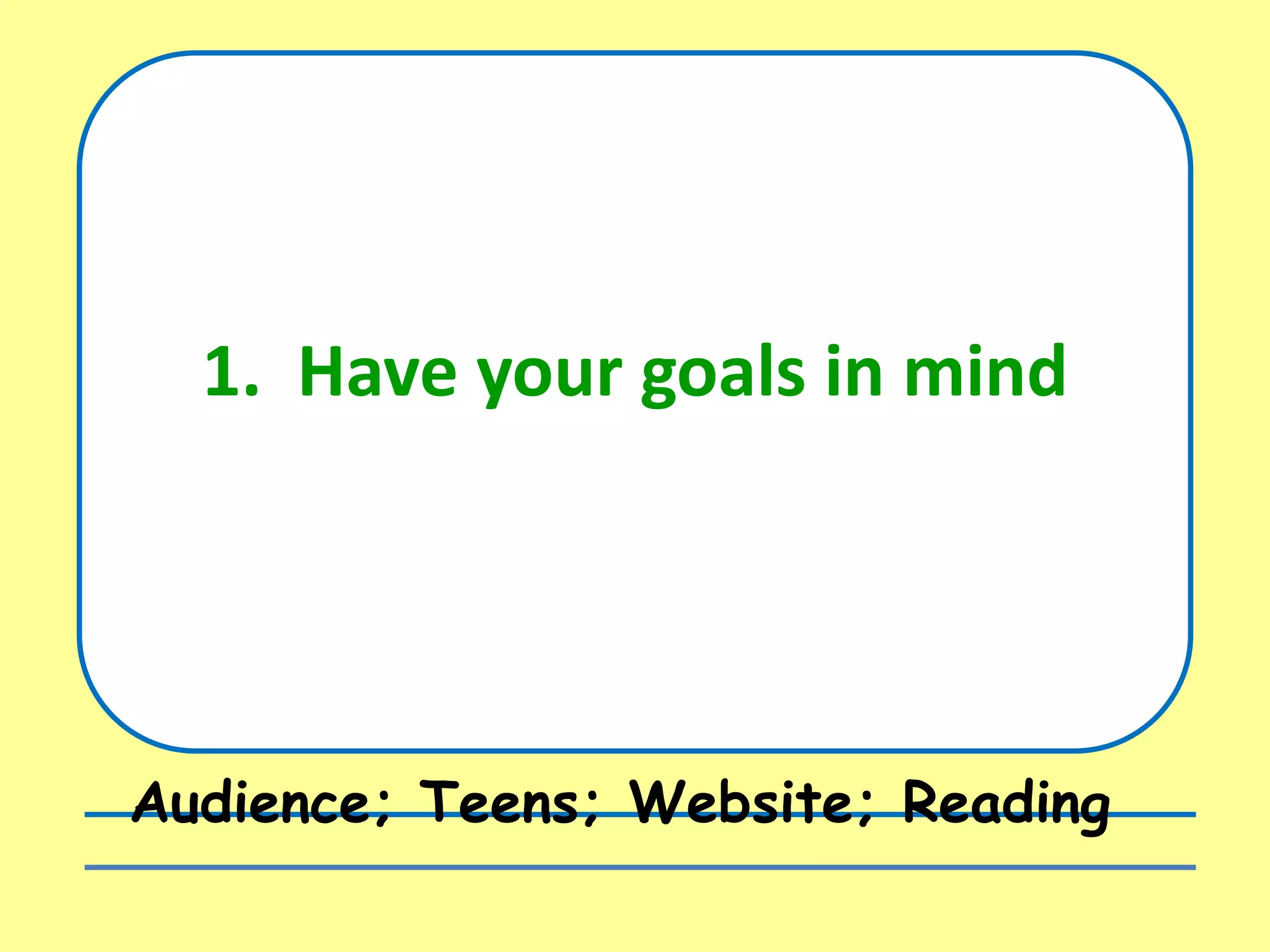 1. Have your goals in mind

Audience; Teens; Website; Reading